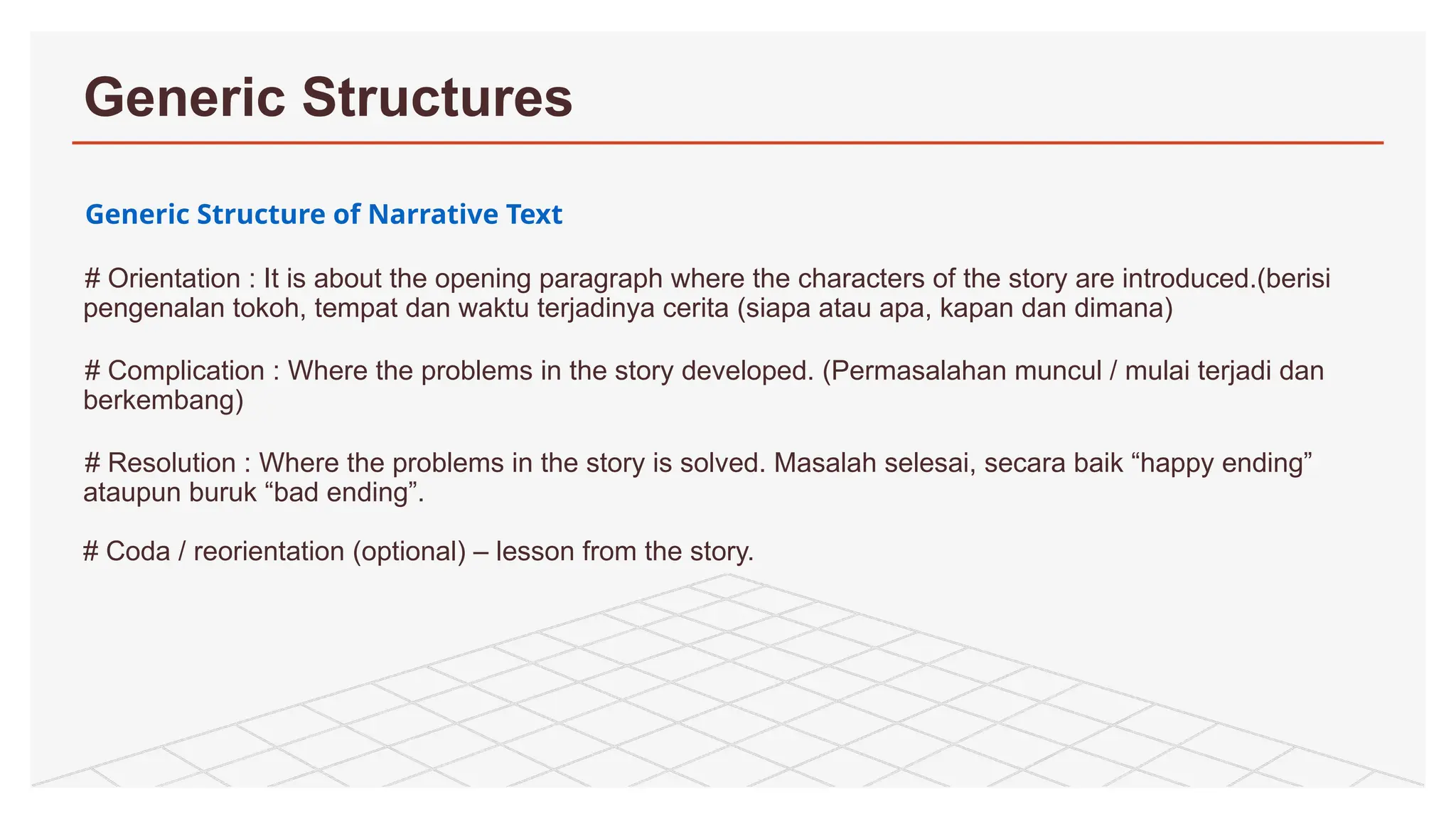 Generic Structures

Generic Structure of Narrative Text

# Orientation : It is about the opening paragraph where the characters of the story are introduced.(berisi pengenalan tokoh, tempat dan waktu terjadinya cerita (siapa atau apa, kapan dan dimana)

# Complication : Where the problems in the story developed. (Permasalahan muncul / mulai terjadi dan berkembang)

# Resolution : Where the problems in the story is solved. Masalah selesai, secara baik “happy ending” ataupun buruk “bad ending”.

# Coda / reorientation (optional) – lesson from the story.